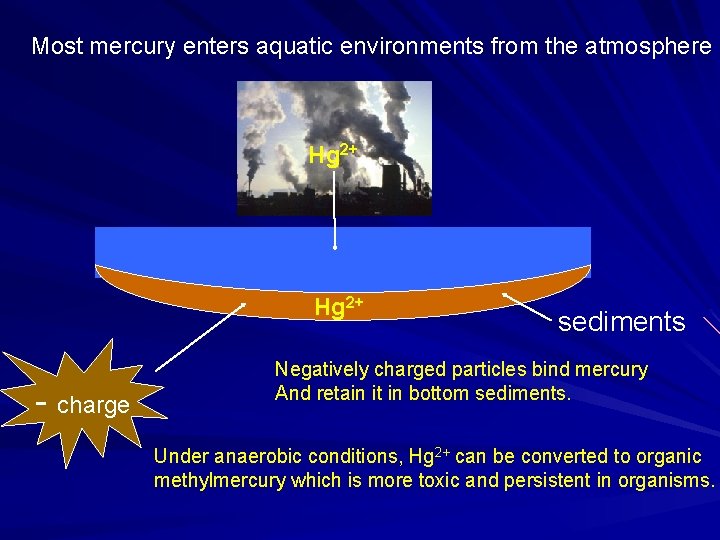 Most mercury enters aquatic environments from the atmosphere

$Hg^{2+}$

$Hg^{2+}$

sediments

- charge

Negatively charged particles bind mercury
And retain it in bottom sediments.

Under anaerobic conditions, $Hg^{2+}$ can be converted to organic methylmercury which is more toxic and persistent in organisms.